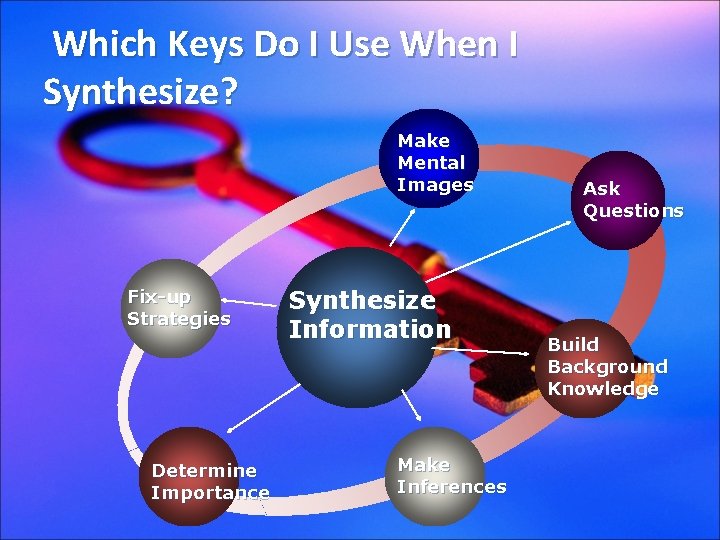 Which Keys Do I Use When I Synthesize?

Make Mental Images

Ask Questions

Fix-up Strategies

Synthesize Information

Build Background Knowledge

Determine Importance

Make Inferences